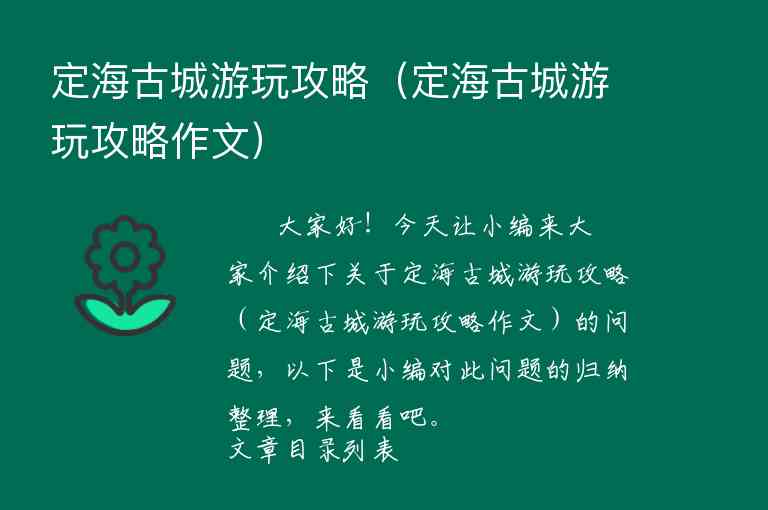 定海古城游玩攻略（定海古城游玩攻略作文）

大家好！今天让小编来大家介绍下关于定海古城游玩攻略（定海古城游玩攻略作文）的问题，以下是小编对此问题的归纳整理，来看看吧。
文章目录列表